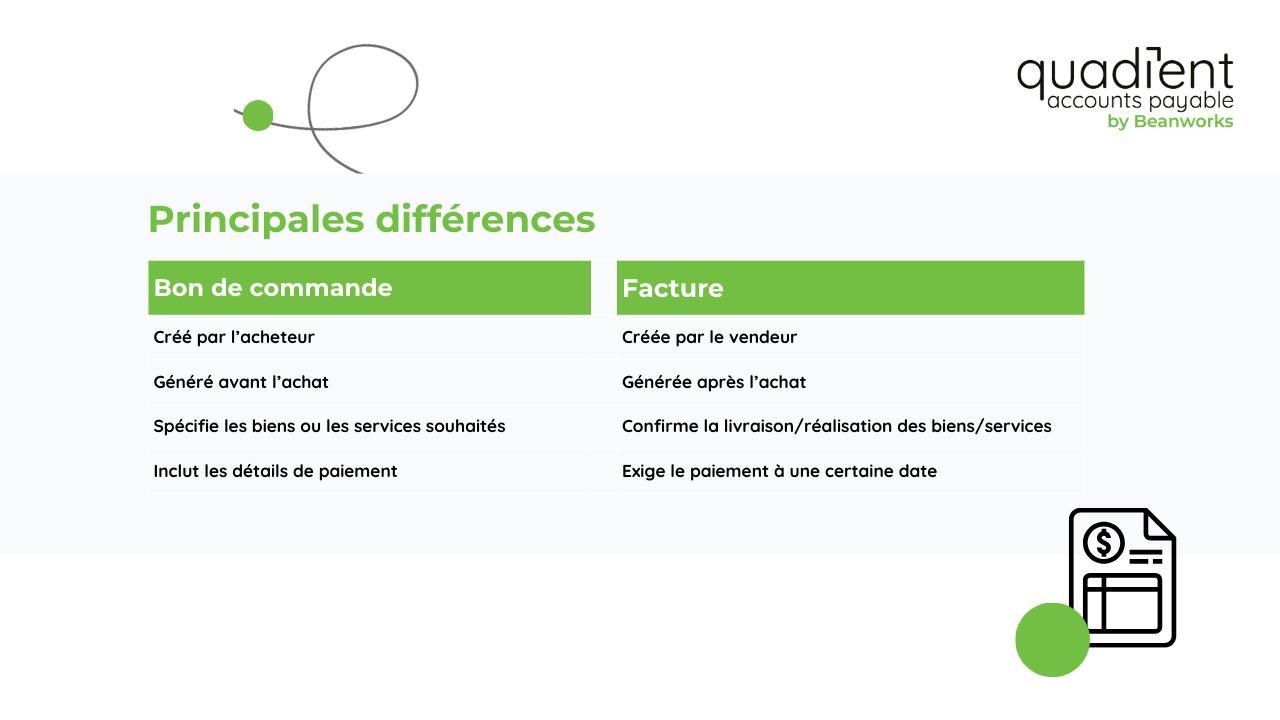 quadient
accounts payable
by Beanworks

Principales différences

| Bon de commande | Facture |
|---|---|
| Créé par l'acheteur | Créée par le vendeur |
| Généré avant l'achat | Générée après l'achat |
| Spécifie les biens ou les services souhaités | Confirme la livraison/réalisation des biens/services |
| Inclut les détails de paiement | Exige le paiement à une certaine date |